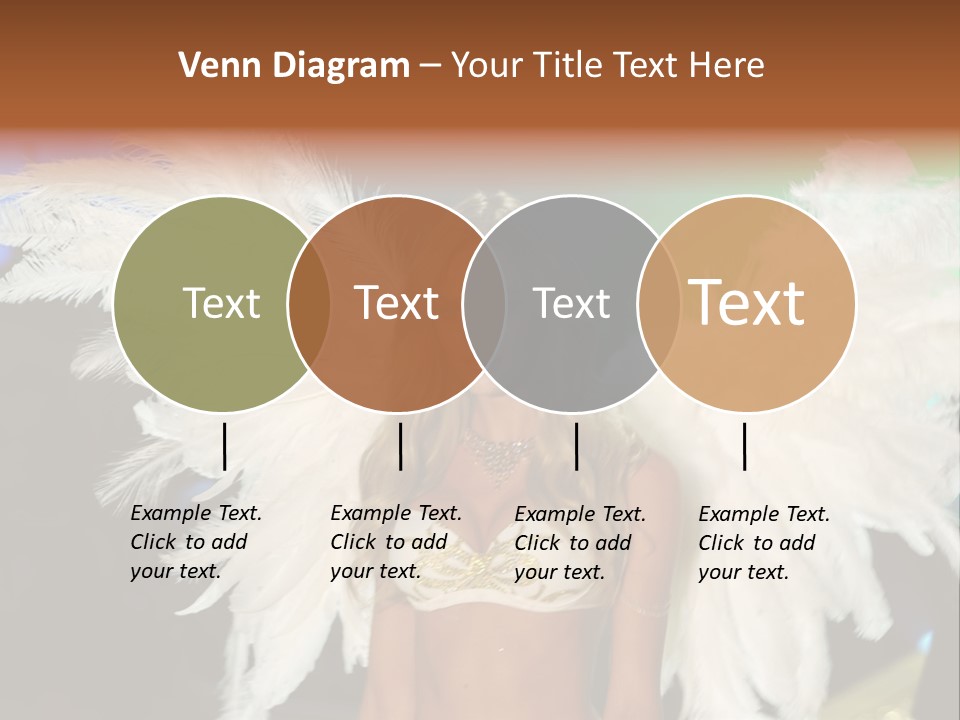 Venn Diagram – Your Title Text Here

Text

Text

Text

Text

Example Text. Click to add your text.

Example Text. Click to add your text.

Example Text. Click to add your text.

Example Text. Click to add your text.